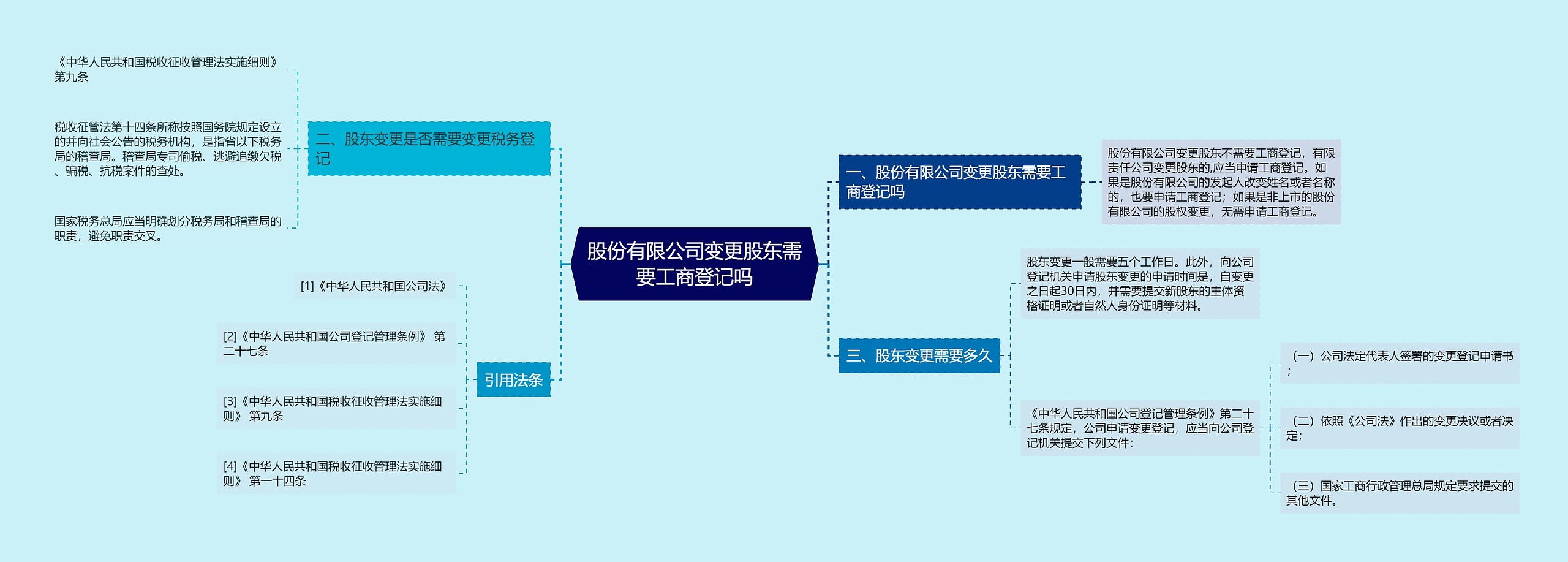 股份有限公司变更股东需要工商登记吗

一、股份有限公司变更股东需要工商登记吗

股份有限公司变更股东不需要工商登记，有限责任公司变更股东的,应当申请工商登记。如果是股份有限公司的发起人改变姓名或者名称的，也要申请工商登记；如果是非上市的股份有限公司的股权变更，无需申请工商登记。

三、股东变更需要多久

股东变更一般需要五个工作日。此外，向公司登记机关申请股东变更的申请时间是，自变更之日起30日内，并需要提交新股东的主体资格证明或者自然人身份证明等材料。

《中华人民共和国公司登记管理条例》第二十七条规定，公司申请变更登记，应当向公司登记机关提交下列文件：

（一）公司法定代表人签署的变更登记申请书；

（二）依照《公司法》作出的变更决议或者决定；

（三）国家工商行政管理总局规定要求提交的其他文件。

二、股东变更是否需要变更税务登记

《中华人民共和国税收征收管理法实施细则》第九条

税收征管法第十四条所称按照国务院规定设立的并向社会公告的税务机构，是指省以下税务局的稽查局。稽查局专司偷税、逃避追缴欠税、骗税、抗税案件的查处。

国家税务总局应当明确划分税务局和稽查局的职责，避免职责交叉。

引用法条

[1]《中华人民共和国公司法》

[2]《中华人民共和国公司登记管理条例》 第二十七条

[3]《中华人民共和国税收征收管理法实施细则》 第九条

[4]《中华人民共和国税收征收管理法实施细则》 第一十四条